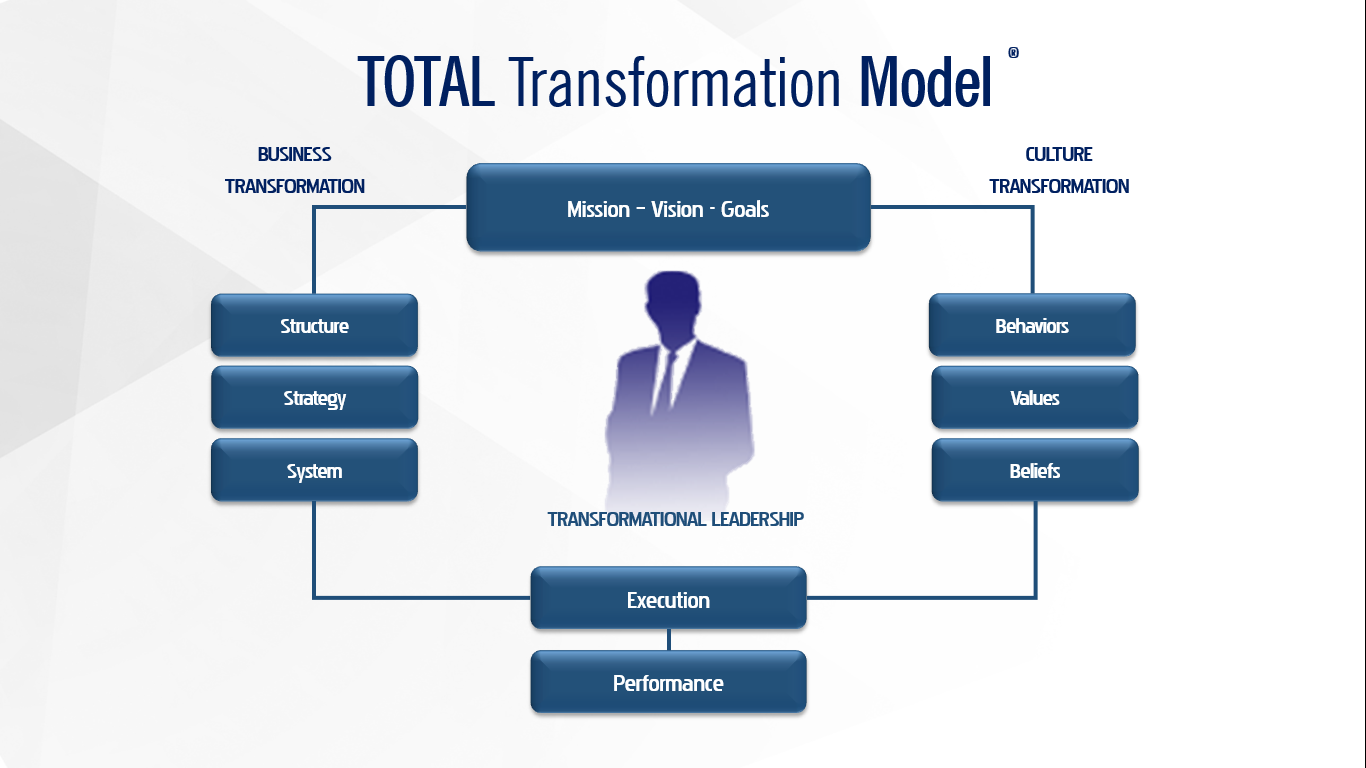 TOTAL Transformation Model ®

BUSINESS TRANSFORMATION

Mission - Vision - Goals

CULTURE TRANSFORMATION

Structure

Strategy

System

Behaviors

Values

Beliefs

TRANSFORMATIONAL LEADERSHIP

Execution

Performance